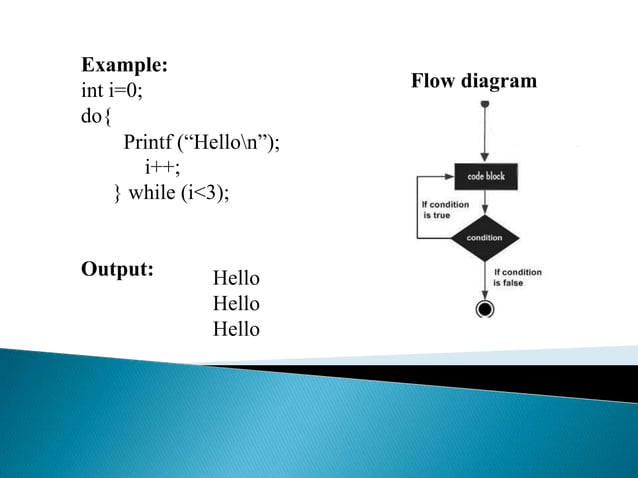 Example:
int i=0;
do{
Printf (“Hello\n”);
i++;
} while (i<3);

Output:
Hello
Hello
Hello

Flow diagram

code block
If condition is true
condition
If condition is false